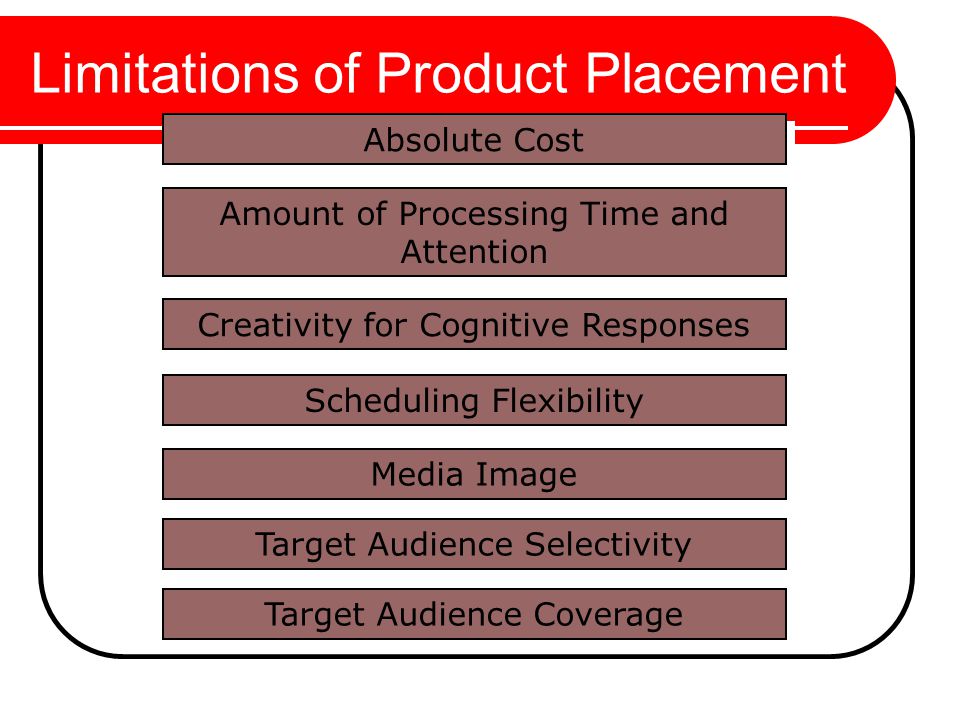 Limitations of Product Placement

Absolute Cost

Amount of Processing Time and Attention

Creativity for Cognitive Responses

Scheduling Flexibility

Media Image

Target Audience Selectivity

Target Audience Coverage